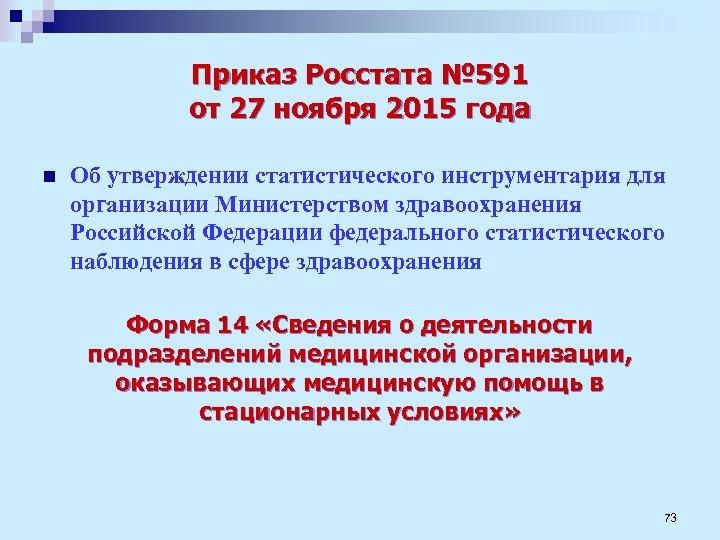 Приказ Росстата №591
от 27 ноября 2015 года

Об утверждении статистического инструментария для организации Министерством здравоохранения Российской Федерации федерального статистического наблюдения в сфере здравоохранения

Форма 14 «Сведения о деятельности подразделений медицинской организации, оказывающих медицинскую помощь в стационарных условиях»

73